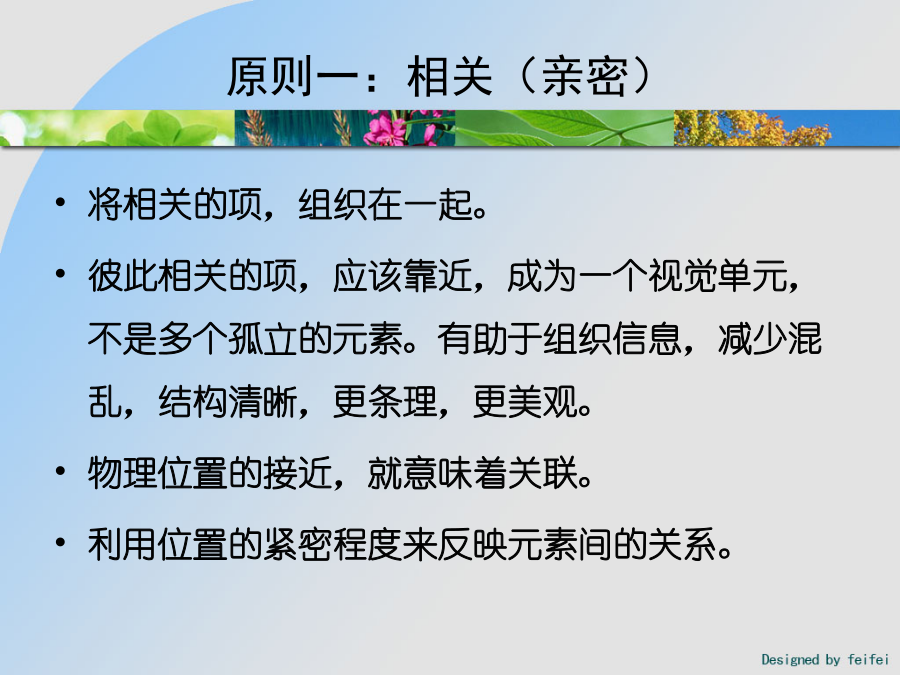 原则一：相关（亲密）

• 将相关的项，组织在一起。

• 彼此相关的项，应该靠近，成为一个视觉单元，不是多个孤立的元素。有助于组织信息，减少混乱，结构清晰，更条理，更美观。

• 物理位置的接近，就意味着关联。

• 利用位置的紧密程度来反映元素间的关系。

Designed by feifei